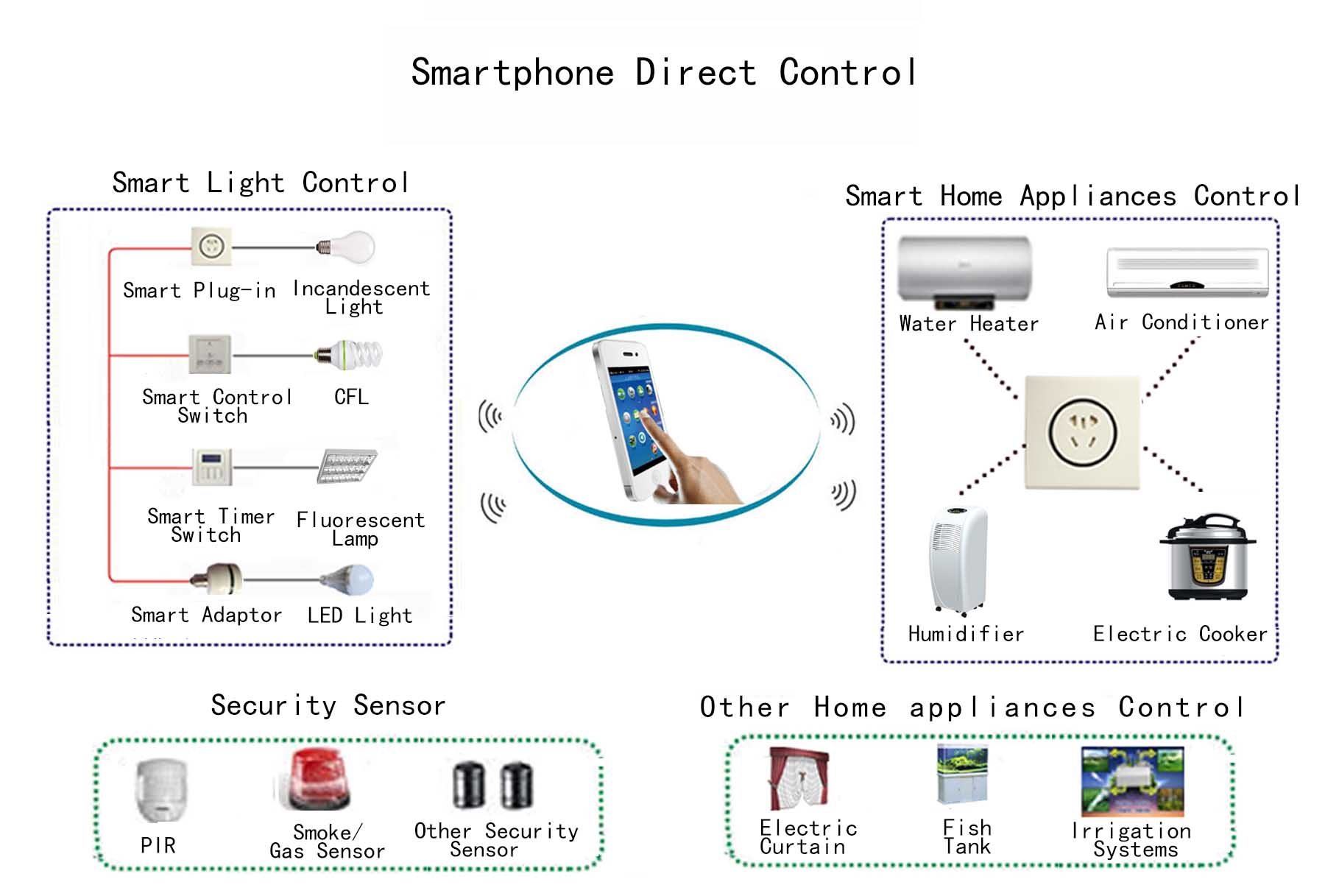 Smartphone Direct Control

Smart Light Control

Smart Plug-in
Incandescent Light

Smart Control Switch
CFL

Smart Timer Switch
Fluorescent Lamp

Smart Adaptor
LED Light

Smart Home Appliances Control

Water Heater
Air Conditioner

Humidifier
Electric Cooker

Security Sensor

PIR
Smoke/ Gas Sensor
Other Security Sensor

Other Home appliances Control

Electric Curtain
Fish Tank
Irrigation Systems